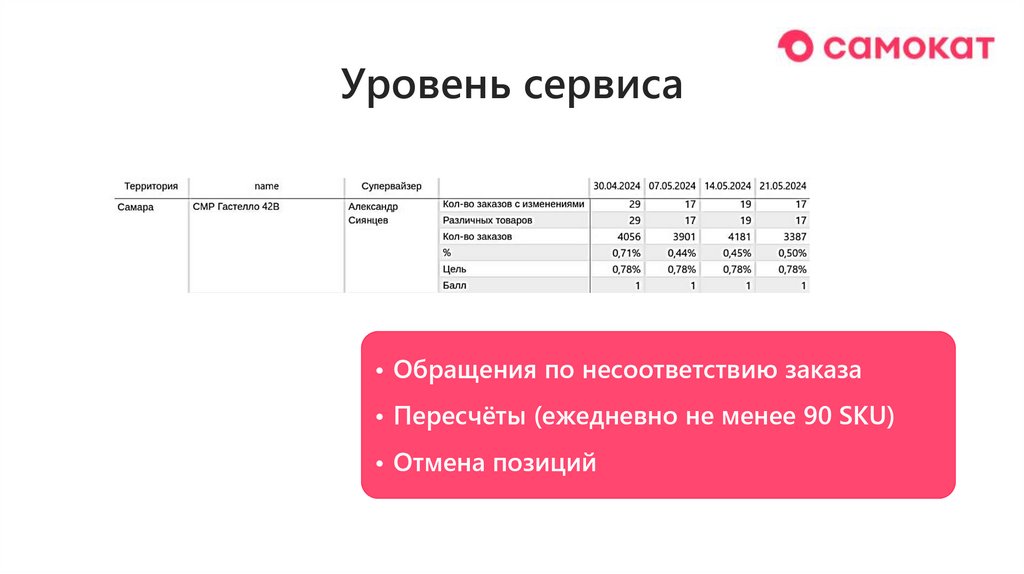 самокат

Уровень сервиса

| Территория | name | Супервайзер | | 30.04.2024 | 07.05.2024 | 14.05.2024 | 21.05.2024 |
|---|---|---|---|---|---|---|---|
| Самара | СМР Гастелло 42В | Александр Сиянцев | Кол-во заказов с изменениями | 29 | 17 | 19 | 17 |
| | | | Различных товаров | 29 | 17 | 19 | 17 |
| | | | Кол-во заказов | 4056 | 3901 | 4181 | 3387 |
| | | | % | 0,71% | 0,44% | 0,45% | 0,50% |
| | | | Цель | 0,78% | 0,78% | 0,78% | 0,78% |
| | | | Балл | 1 | 1 | 1 | 1 |

• Обращения по несоответствию заказа
• Пересчёты (ежедневно не менее 90 SKU)
• Отмена позиций